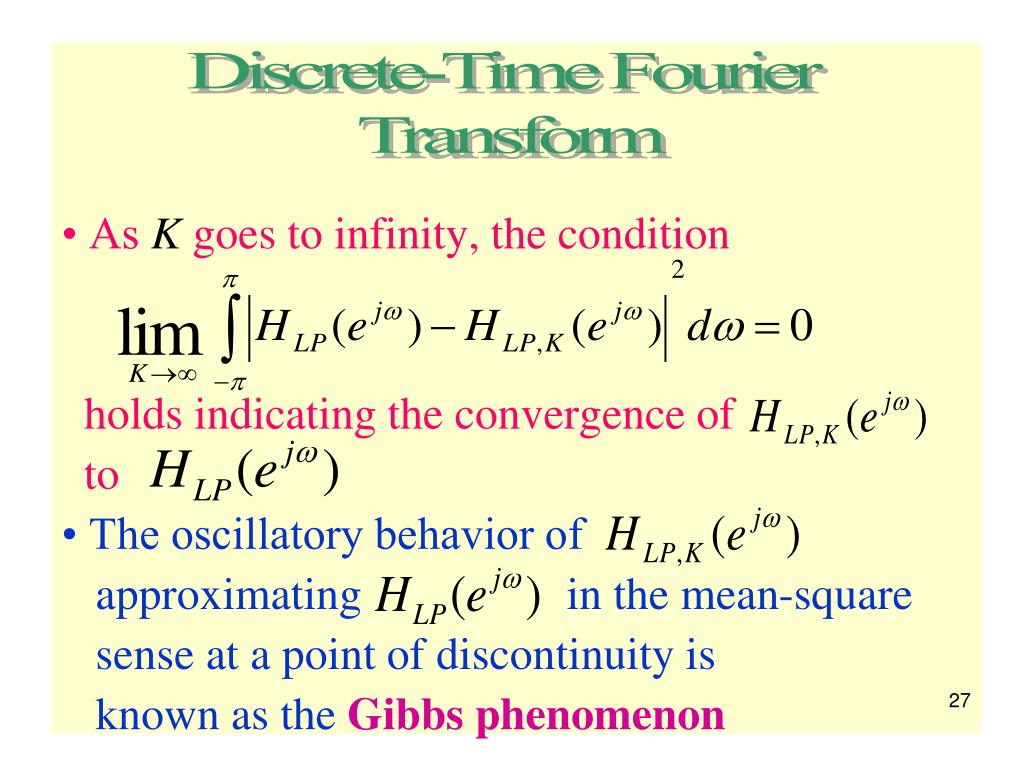 Discrete-Time Fourier Transform

• As $K$ goes to infinity, the condition

$\lim_{K \to \infty} \int_{-\pi}^{\pi} \left| H_{LP}(e^{j\omega}) - H_{LP,K}(e^{j\omega}) \right|^2 d\omega = 0$

holds indicating the convergence of $H_{LP,K}(e^{j\omega})$ to $H_{LP}(e^{j\omega})$

• The oscillatory behavior of $H_{LP,K}(e^{j\omega})$ approximating $H_{LP}(e^{j\omega})$ in the mean-square sense at a point of discontinuity is known as the **Gibbs phenomenon**

27